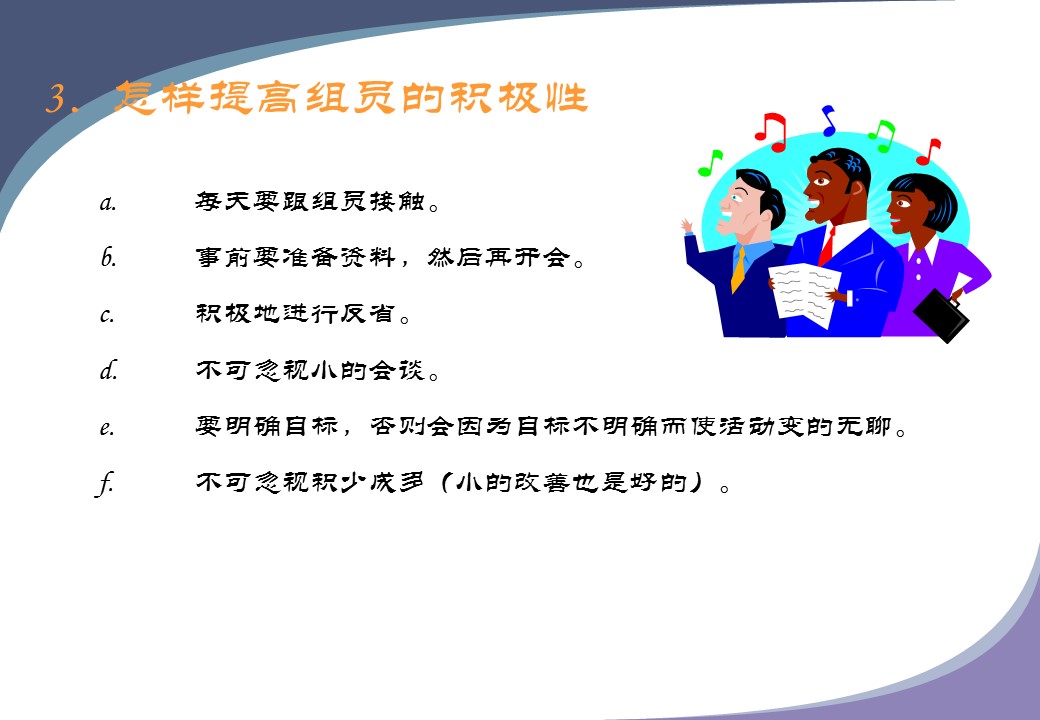 3. 怎样提高组员的积极性

a. 每天要跟组员接触。

b. 事前要准备资料，然后再开会。

c. 积极地进行反省。

d. 不可忽视小的会谈。

e. 要明确目标，否则会因为目标不明确而使活动变的无聊。

f. 不可忽视积少成多（小的改善也是好的）。